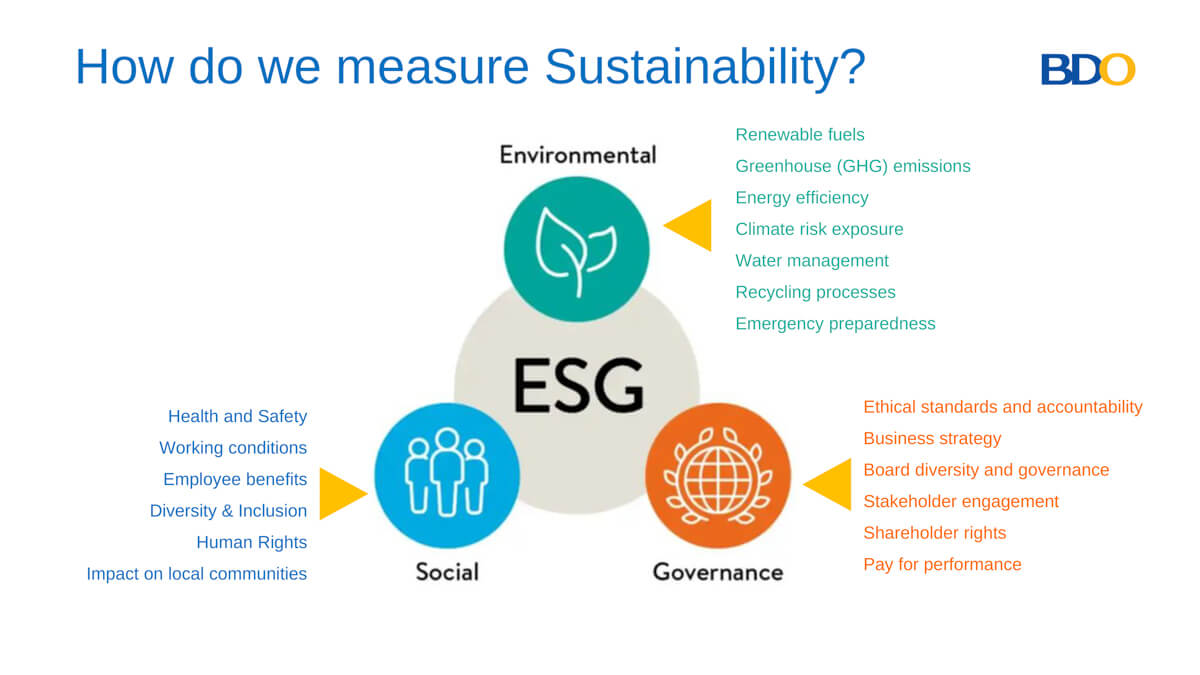 How do we measure Sustainability?

BDO

Environmental

Renewable fuels
Greenhouse (GHG) emissions
Energy efficiency
Climate risk exposure
Water management
Recycling processes
Emergency preparedness

ESG

Health and Safety
Working conditions
Employee benefits
Diversity & Inclusion
Human Rights
Impact on local communities

Social

Governance

Ethical standards and accountability
Business strategy
Board diversity and governance
Stakeholder engagement
Shareholder rights
Pay for performance